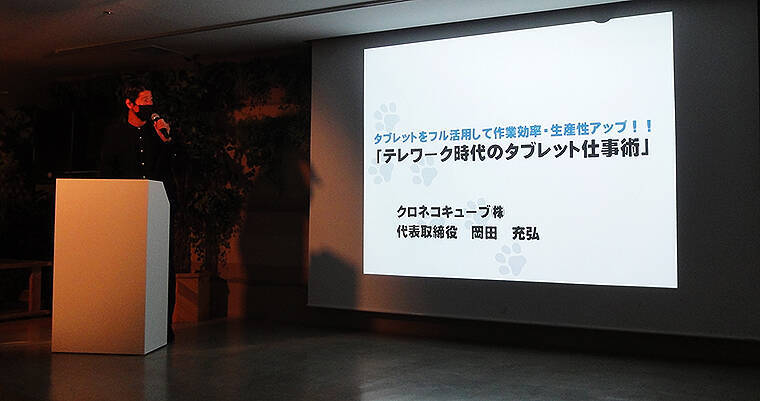 タブレットをフル活用して作業効率・生産性アップ！！
「テレワーク時代のタブレット仕事術」

クロネコキューブ㈱
代表取締役　岡田　充弘